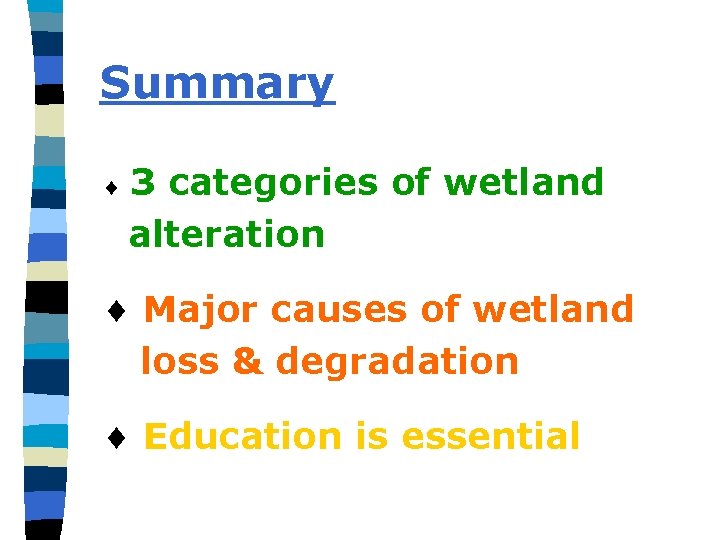 Summary

♦ 3 categories of wetland alteration

♦ Major causes of wetland loss & degradation

♦ Education is essential